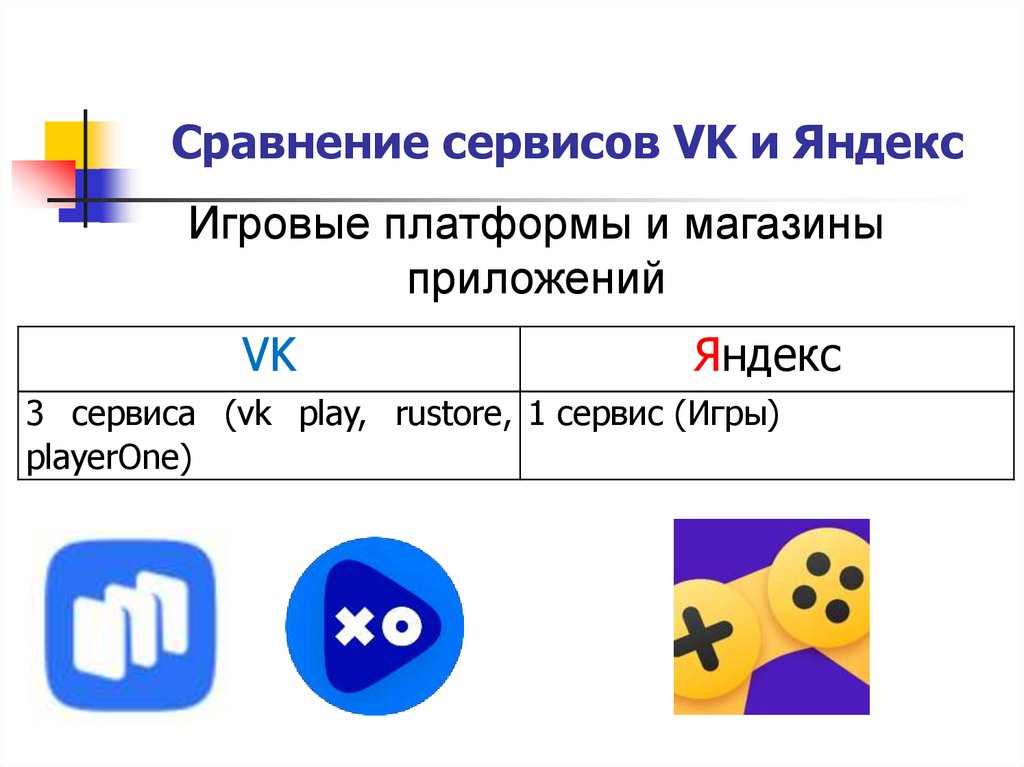 Сравнение сервисов VK и Яндекс

Игровые платформы и магазины приложений

| VK | Яндекс |
|---|---|
| 3 сервиса (vk play, rustore, playerOne) | 1 сервис (Игры) |